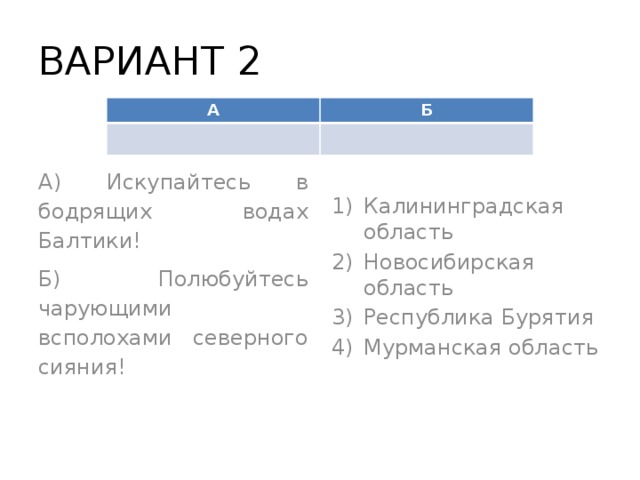 ВАРИАНТ 2

| А | Б |
|---|---|
| | |

А) Искупайтесь в бодрящих водах Балтики!

Б) Полюбуйтесь чарующими всполохами северного сияния!

1) Калининградская область
2) Новосибирская область
3) Республика Бурятия
4) Мурманская область